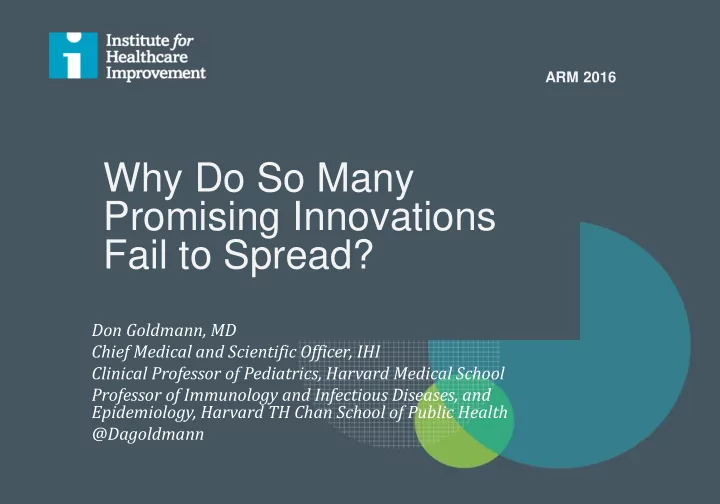 Institute for Healthcare Improvement

ARM 2016

Why Do So Many Promising Innovations Fail to Spread?

Don Goldmann, MD
Chief Medical and Scientific Officer, IHI
Clinical Professor of Pediatrics, Harvard Medical School
Professor of Immunology and Infectious Diseases, and Epidemiology, Harvard TH Chan School of Public Health
@Dagoldmann